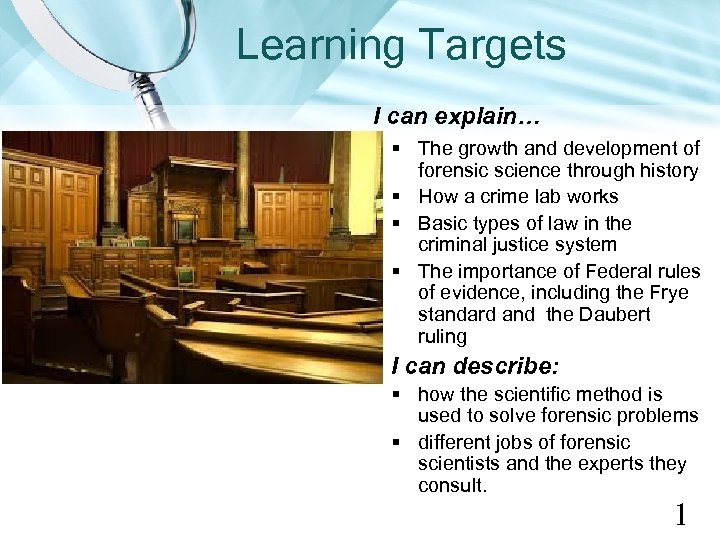 Learning Targets

I can explain…

- The growth and development of forensic science through history
- How a crime lab works
- Basic types of law in the criminal justice system
- The importance of Federal rules of evidence, including the Frye standard and  the Daubert ruling

I can describe:

- how the scientific method is used to solve forensic problems
- different jobs of forensic scientists and the experts they consult.

1